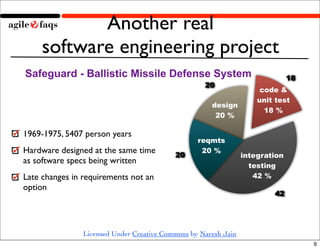 agile faqs

Another real software engineering project

Safeguard - Ballistic Missile Defense System

1969-1975, 5407 person years

Hardware designed at the same time as software specs being written

Late changes in requirements not an option

20
design
20 %

18
code & unit test
18 %

20
reqmts
20 %

integration testing
42 %
42

Licensed Under Creative Commons by Naresh Jain

9